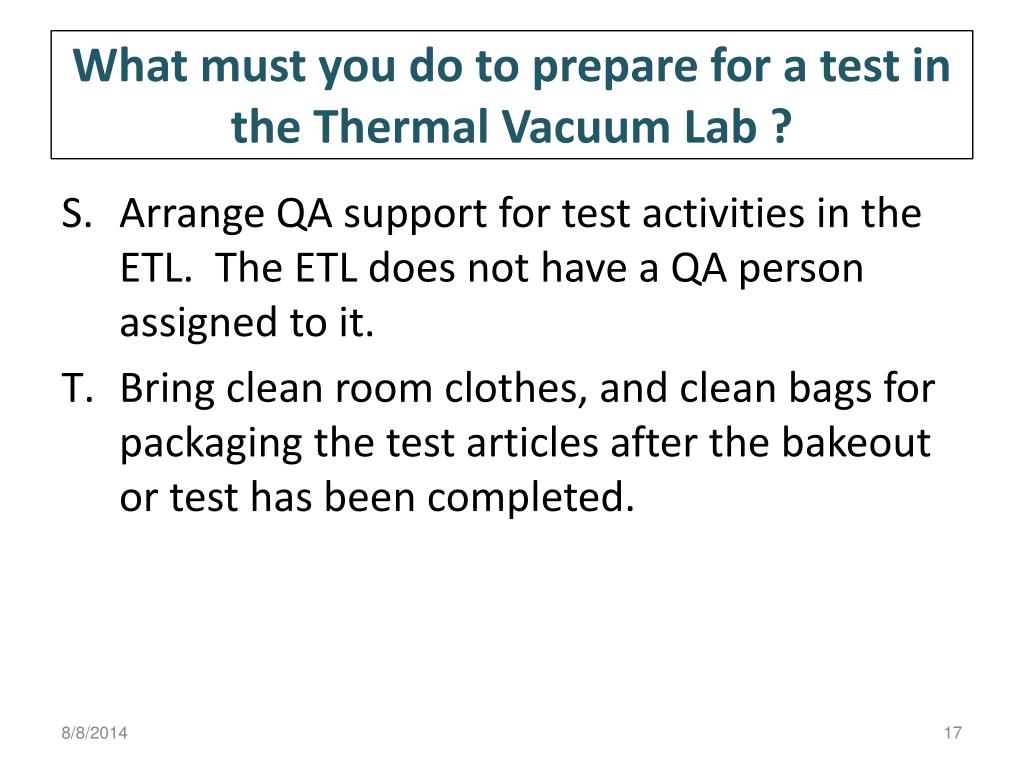 What must you do to prepare for a test in the Thermal Vacuum Lab ?

S. Arrange QA support for test activities in the ETL. The ETL does not have a QA person assigned to it.

T. Bring clean room clothes, and clean bags for packaging the test articles after the bakeout or test has been completed.

8/8/2014

17